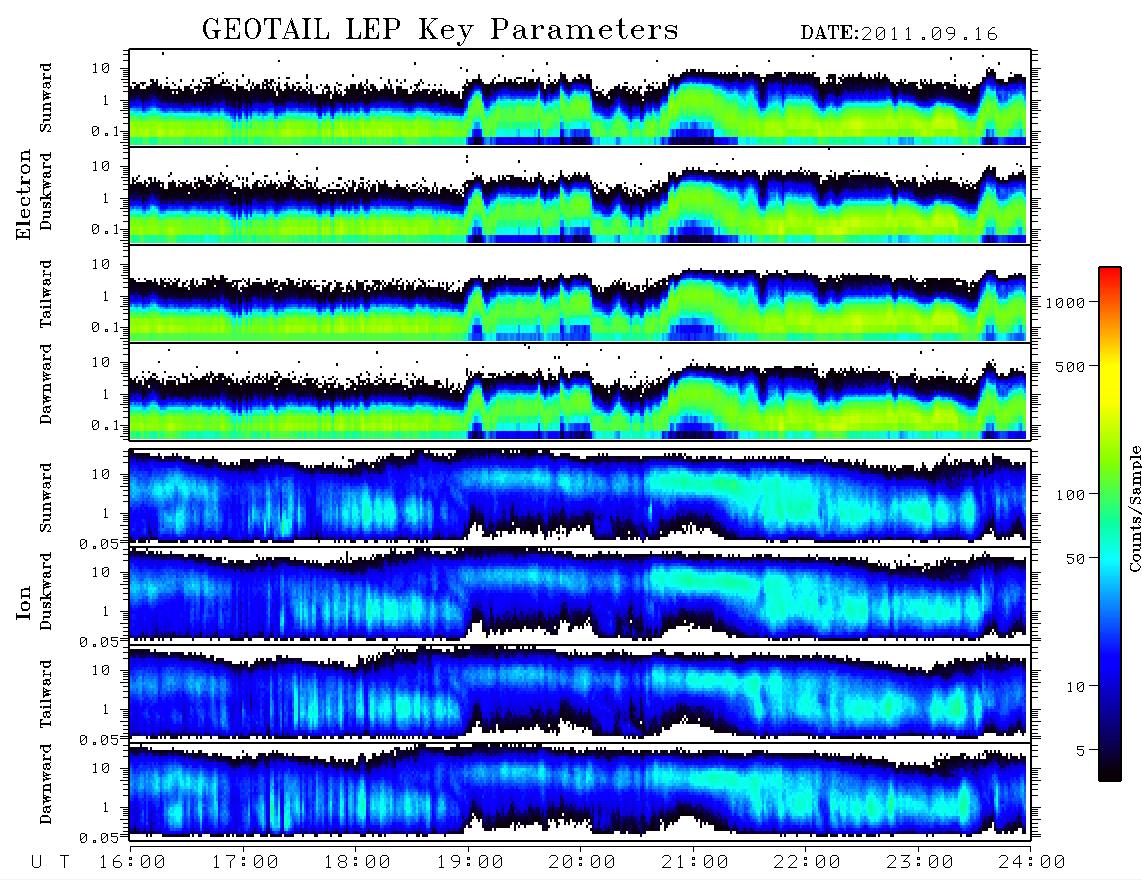 GEOTAIL LEP Key Parameters DATE:2011.09.16

Electron

Sunward
10
1
0.1

Duskward
10
1
0.1

Tailward
10
1
0.1

Dawnward
10
1
0.1

Ion

Sunward
10
1
0.05

Duskward
10
1
0.05

Tailward
10
1
0.05

Dawnward
10
1
0.05

U T 16:00 17:00 18:00 19:00 20:00 21:00 22:00 23:00 24:00

1000
500
100
50
10
5
Counts/Sample